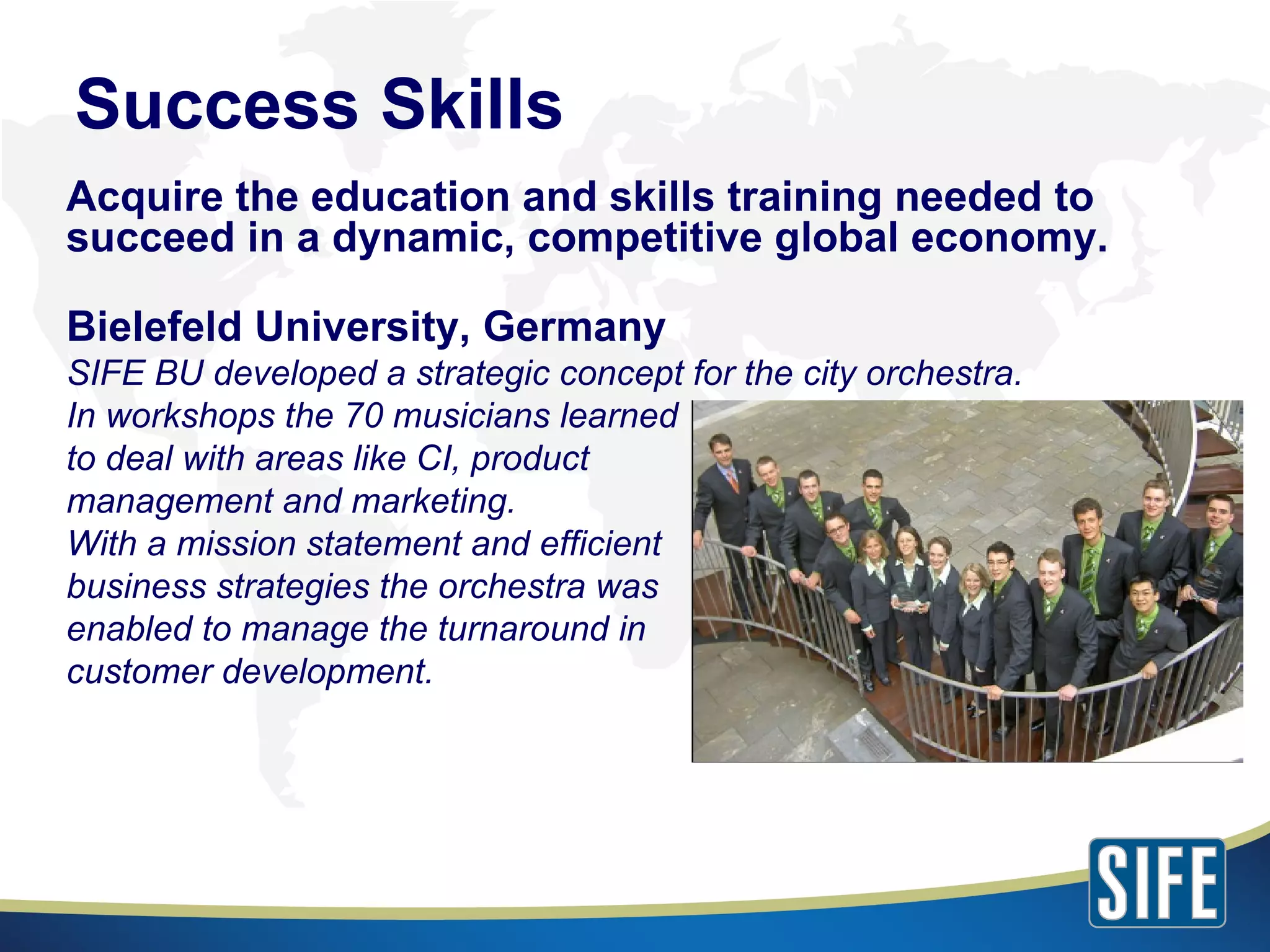 Success Skills

Acquire the education and skills training needed to succeed in a dynamic, competitive global economy.

Bielefeld University, Germany

SIFE BU developed a strategic concept for the city orchestra.
In workshops the 70 musicians learned to deal with areas like CI, product management and marketing.
With a mission statement and efficient business strategies the orchestra was enabled to manage the turnaround in customer development.

SIFE